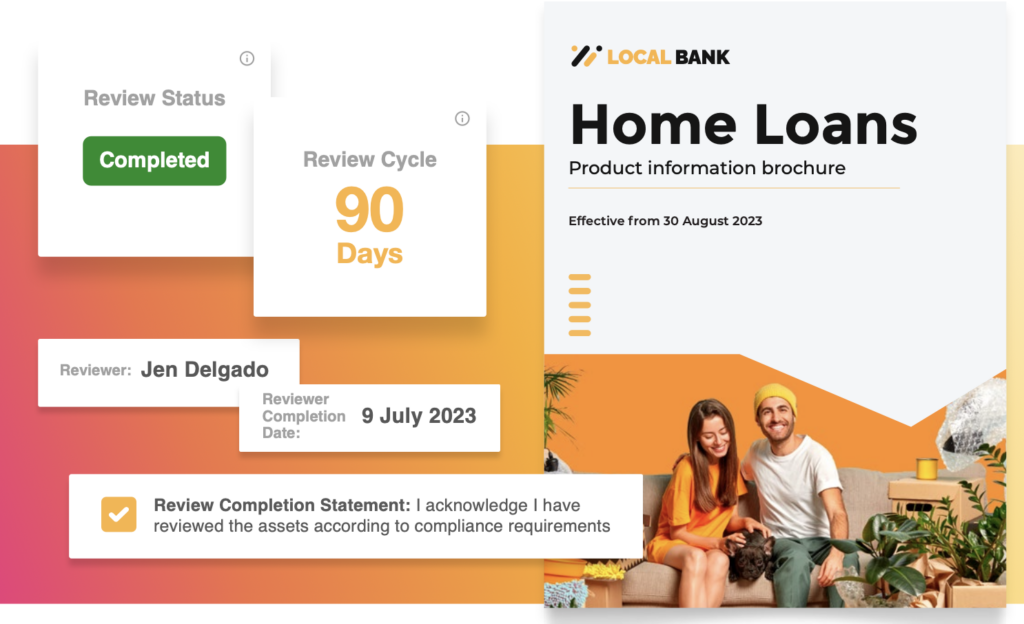 Review Status

Completed

Review Cycle

90

Days

Reviewer: Jen Delgado

Reviewer Completion Date: 9 July 2023

Review Completion Statement: I acknowledge I have reviewed the assets according to compliance requirements

LOCAL BANK

Home Loans

Product information brochure

Effective from 30 August 2023